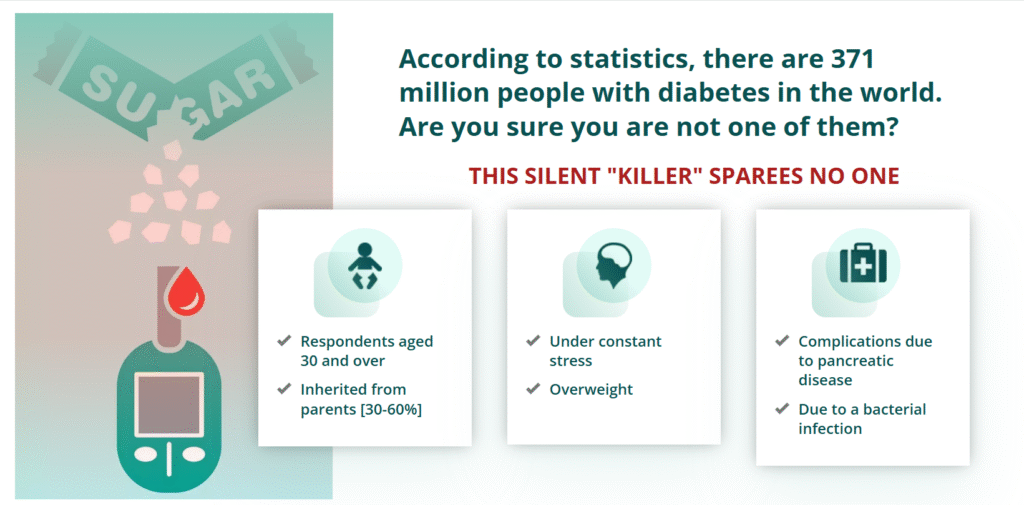 SUGAR

According to statistics, there are 371 million people with diabetes in the world. Are you sure you are not one of them?

THIS SILENT "KILLER" SPAREES NO ONE

✔ Respondents aged 30 and over
✔ Inherited from parents [30-60%]

✔ Under constant stress
✔ Overweight

✔ Complications due to pancreatic disease
✔ Due to a bacterial infection